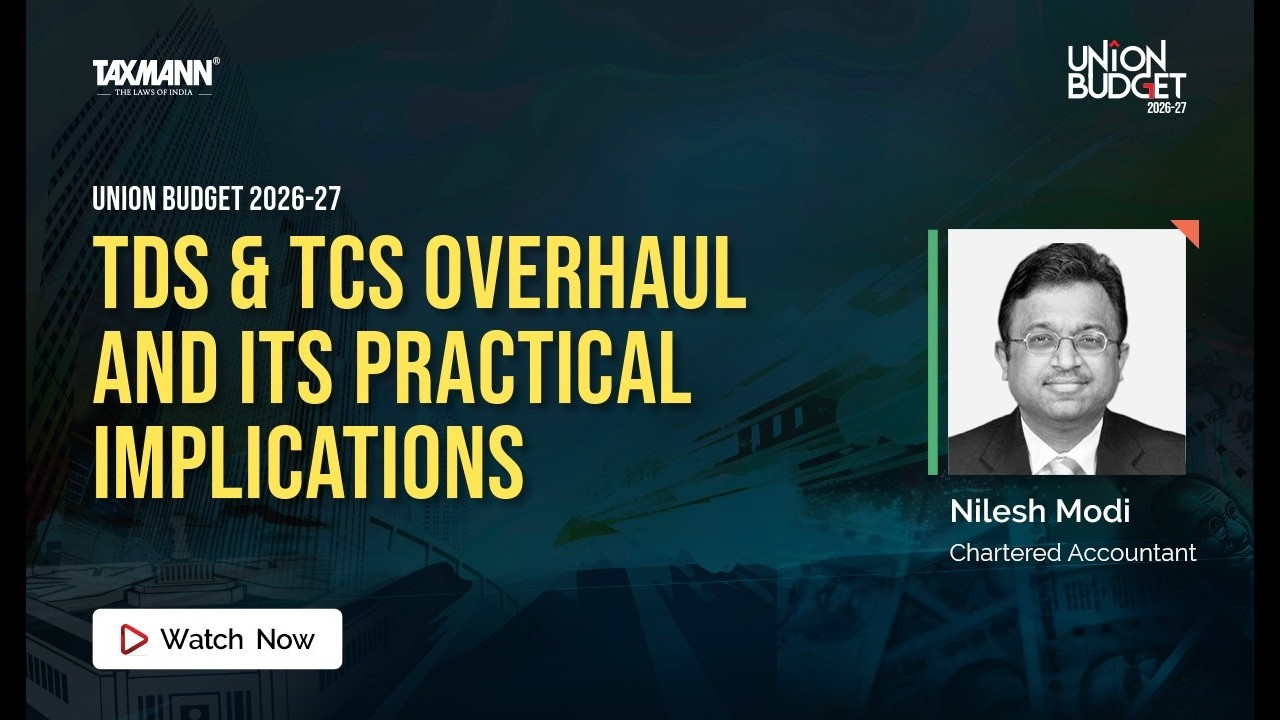 TAXMANN®
THE LAWS OF INDIA

UNION BUDGET 2026-27

UNION BUDGET 2026-27

TDS & TCS OVERHAUL AND ITS PRACTICAL IMPLICATIONS

Nilesh Modi
Chartered Accountant

Watch Now